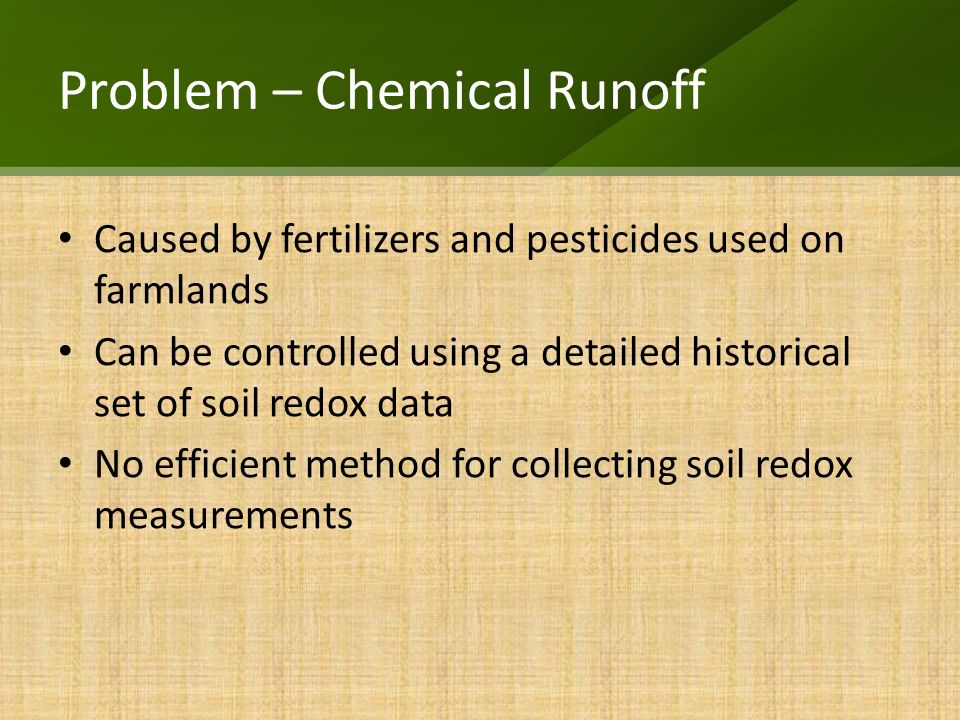 Problem – Chemical Runoff

• Caused by fertilizers and pesticides used on farmlands
• Can be controlled using a detailed historical set of soil redox data
• No efficient method for collecting soil redox measurements